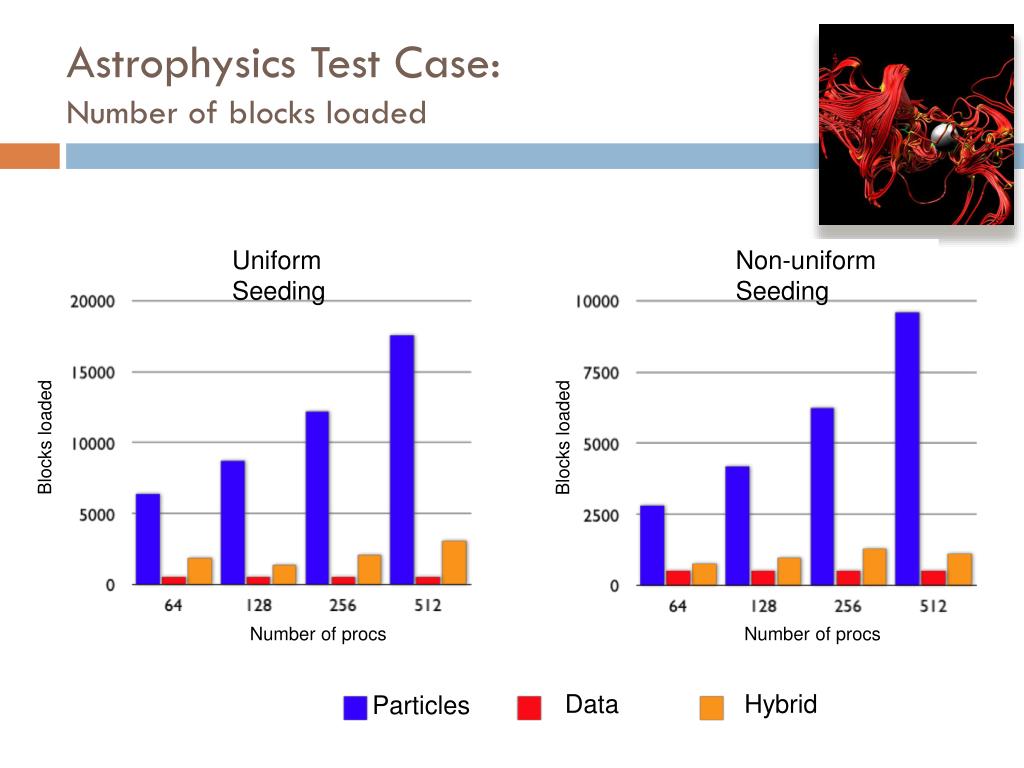 Astrophysics Test Case:
Number of blocks loaded

Uniform Seeding

Blocks loaded

20000
15000
10000
5000
0

64 128 256 512

Number of procs

Non-uniform Seeding

Blocks loaded

10000
7500
5000
2500
0

64 128 256 512

Number of procs

Particles Data Hybrid